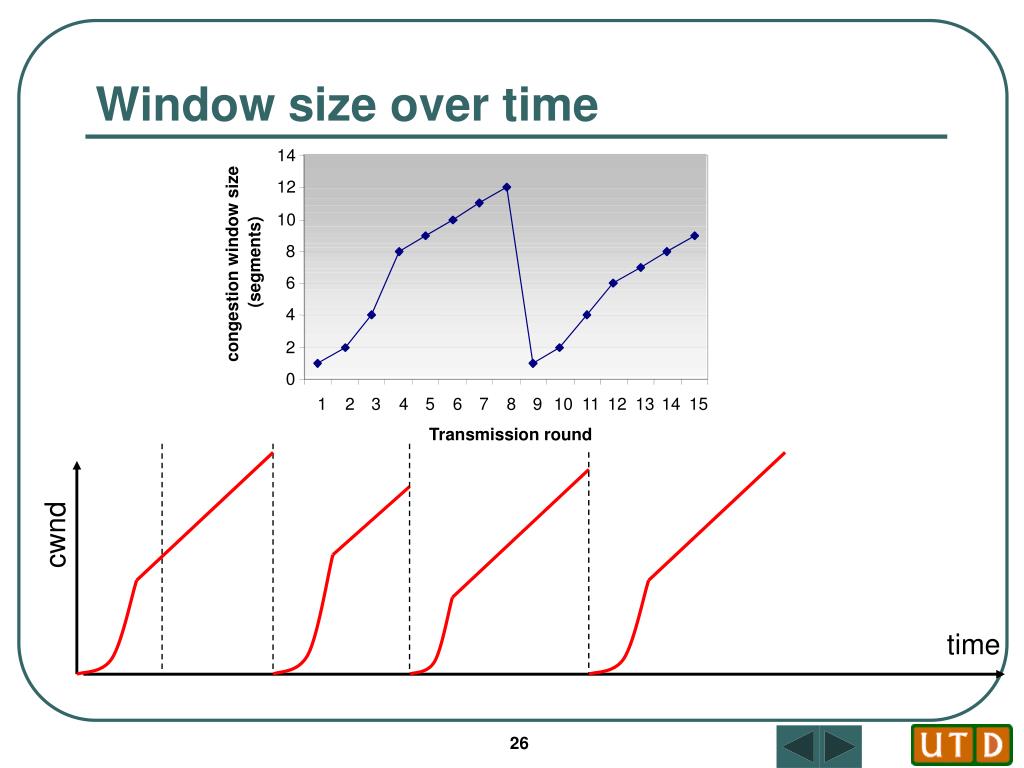 Window size over time

congestion window size (segments)

14
12
10
8
6
4
2
0

1 2 3 4 5 6 7 8 9 10 11 12 13 14 15

Transmission round

cwnd

time

26

UTD